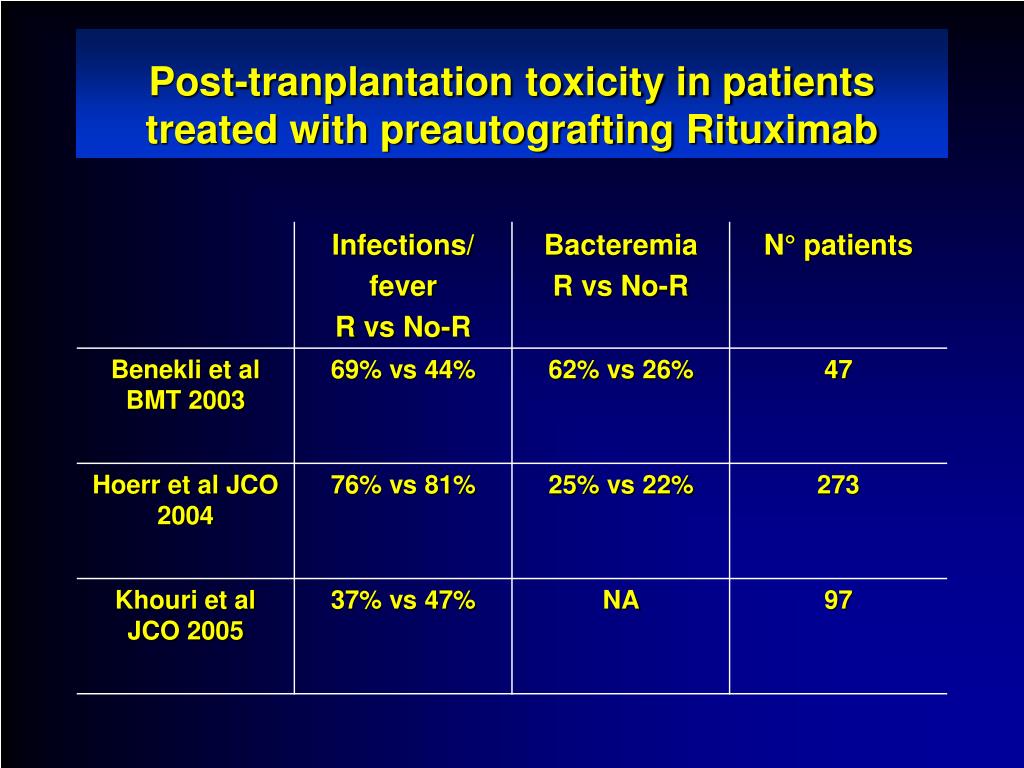 Post-tranplantation toxicity in patients treated with preautografting Rituximab

| | Infections/ fever R vs No-R | Bacteremia R vs No-R | N° patients |
|---|---|---|---|
| Benekli et al BMT 2003 | 69% vs 44% | 62% vs 26% | 47 |
| Hoerr et al JCO 2004 | 76% vs 81% | 25% vs 22% | 273 |
| Khouri et al JCO 2005 | 37% vs 47% | NA | 97 |